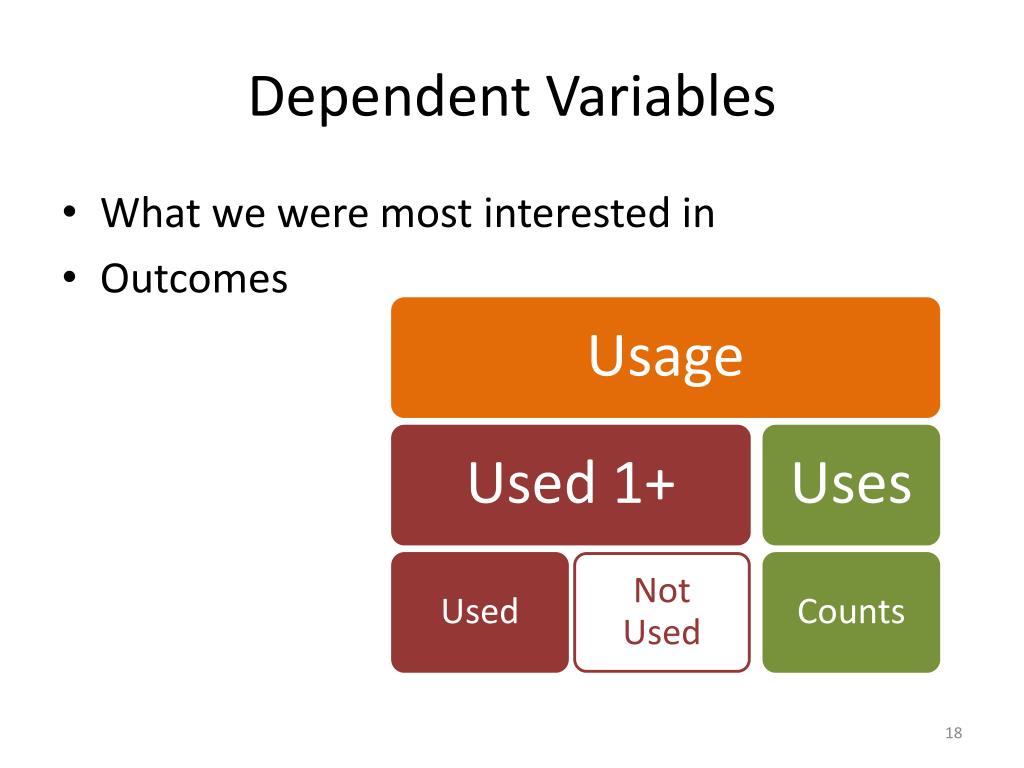 Dependent Variables

• What we were most interested in
• Outcomes

Usage

Used 1+

Uses

Used

Not Used

Counts

18